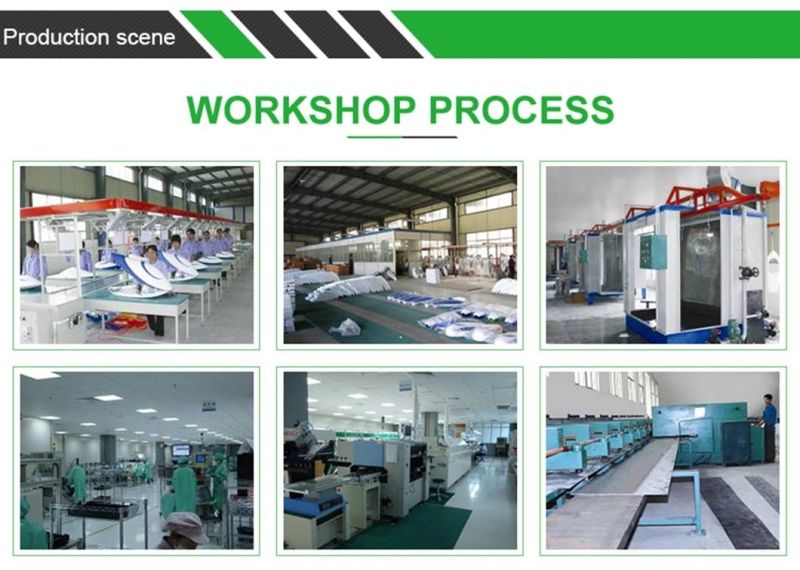 Production scene

WORKSHOP PROCESS